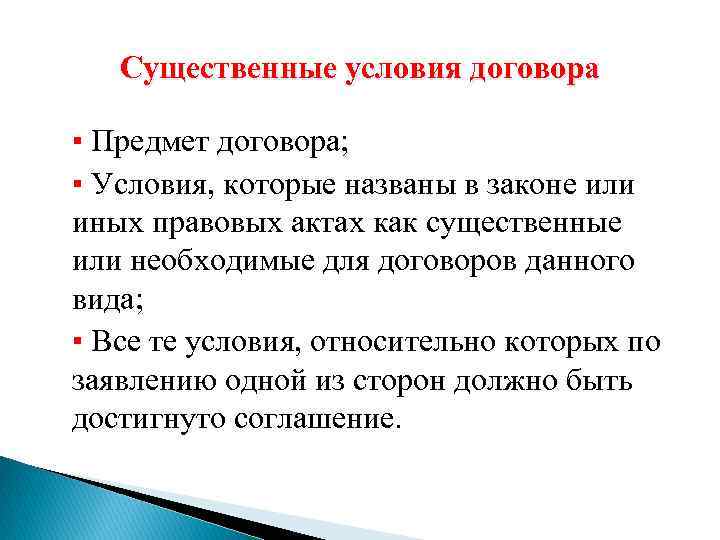 Существенные условия договора

▪ Предмет договора;

▪ Условия, которые названы в законе или иных правовых актах как существенные или необходимые для договоров данного вида;

▪ Все те условия, относительно которых по заявлению одной из сторон должно быть достигнуто соглашение.